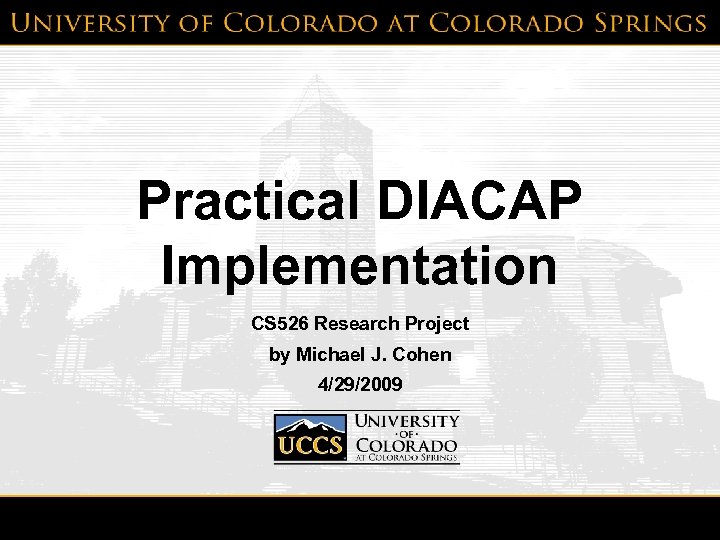 UNIVERSITY OF COLORADO AT COLORADO SPRINGS

Practical DIACAP Implementation

CS526 Research Project

by Michael J. Cohen

4/29/2009

UCCS UNIVERSITY ·OF· COLORADO AT COLORADO SPRINGS